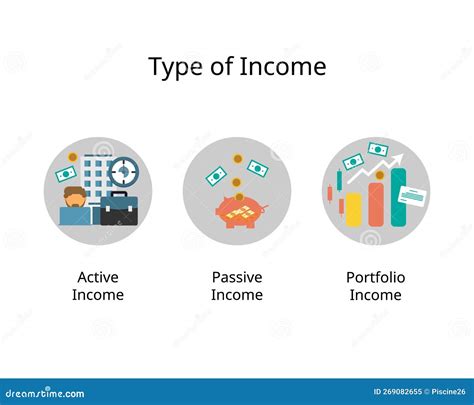 Type of Income

Active Income

Passive Income

Portfolio Income

dreamstime.com

ID 269082655 © Piscine26